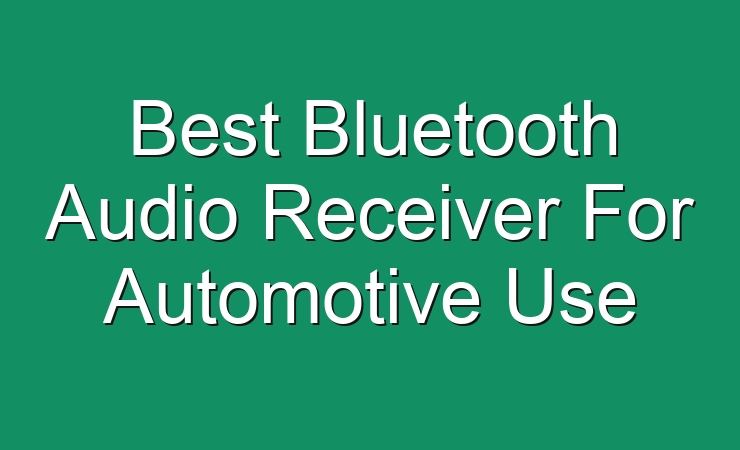 Best Bluetooth Audio Receiver For Automotive Use